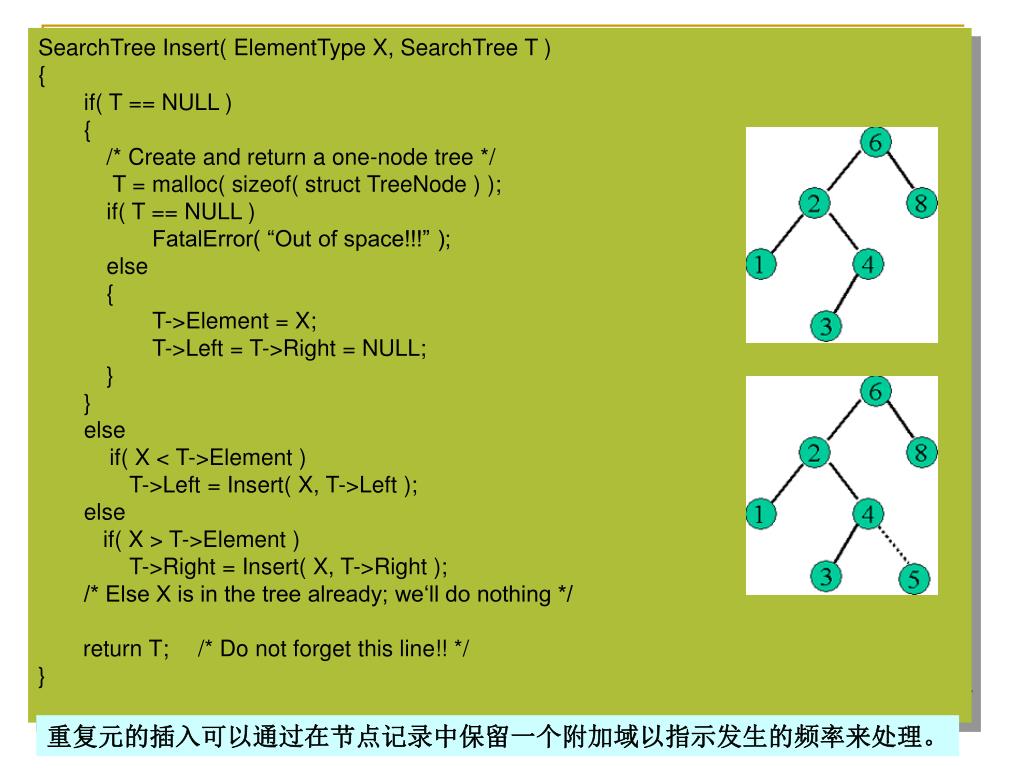 SearchTree Insert( ElementType X, SearchTree T )
{
if( T == NULL )
{
/* Create and return a one-node tree */
T = malloc( sizeof( struct TreeNode ) );
if( T == NULL )
FatalError( “Out of space!!!” );
else
{
T->Element = X;
T->Left = T->Right = NULL;
}
}
else
if( X < T->Element )
T->Left = Insert( X, T->Left );
else
if( X > T->Element )
T->Right = Insert( X, T->Right );
/* Else X is in the tree already; we‘ll do nothing */

return T; /* Do not forget this line!! */
}

6
2
8
1
4
3

6
2
8
1
4
3
5

重复元的插入可以通过在节点记录中保留一个附加域以指示发生的频率来处理。